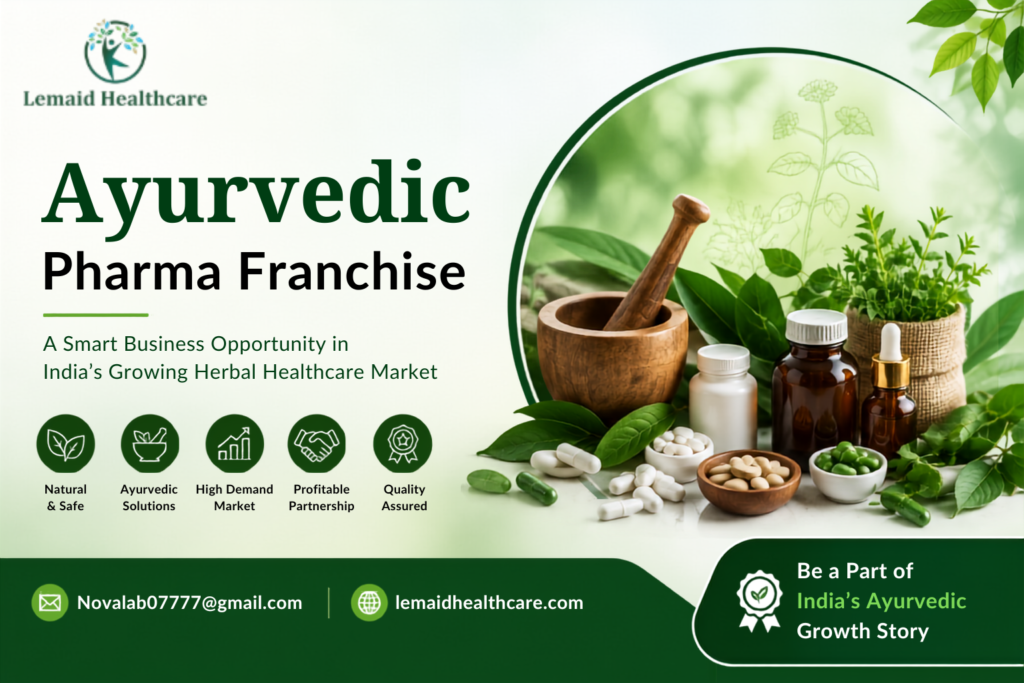 Lemaid Healthcare

Ayurvedic
Pharma Franchise

A Smart Business Opportunity in India's Growing Herbal Healthcare Market

Natural & Safe
Ayurvedic Solutions
High Demand Market
Profitable Partnership
Quality Assured

Novalab07777@gmail.com
lemaidhealthcare.com

Be a Part of India's Ayurvedic Growth Story